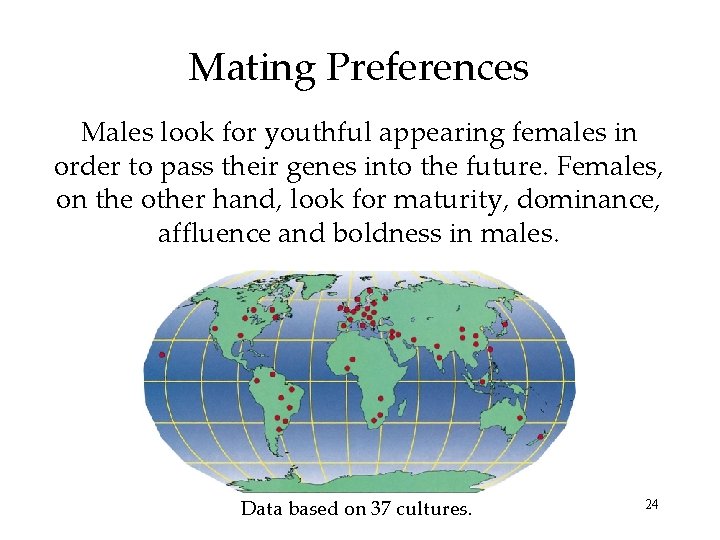 Mating Preferences

Males look for youthful appearing females in order to pass their genes into the future. Females, on the other hand, look for maturity, dominance, affluence and boldness in males.

Data based on 37 cultures.

24